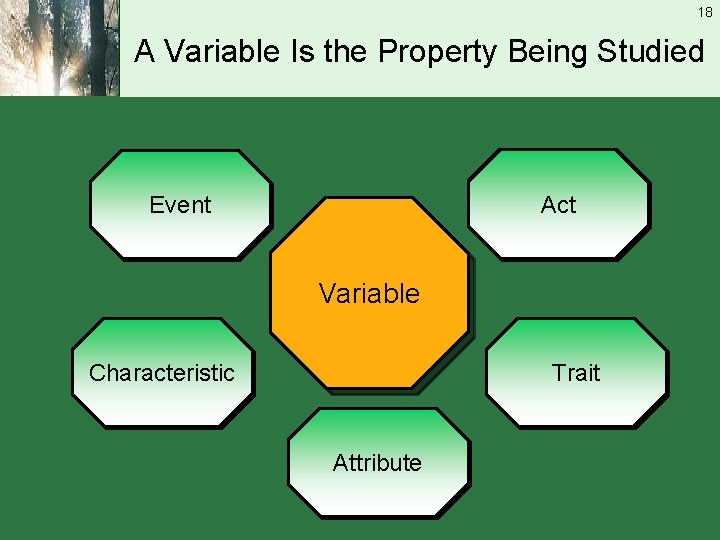 18

A Variable Is the Property Being Studied

Event

Act

Variable

Characteristic

Trait

Attribute